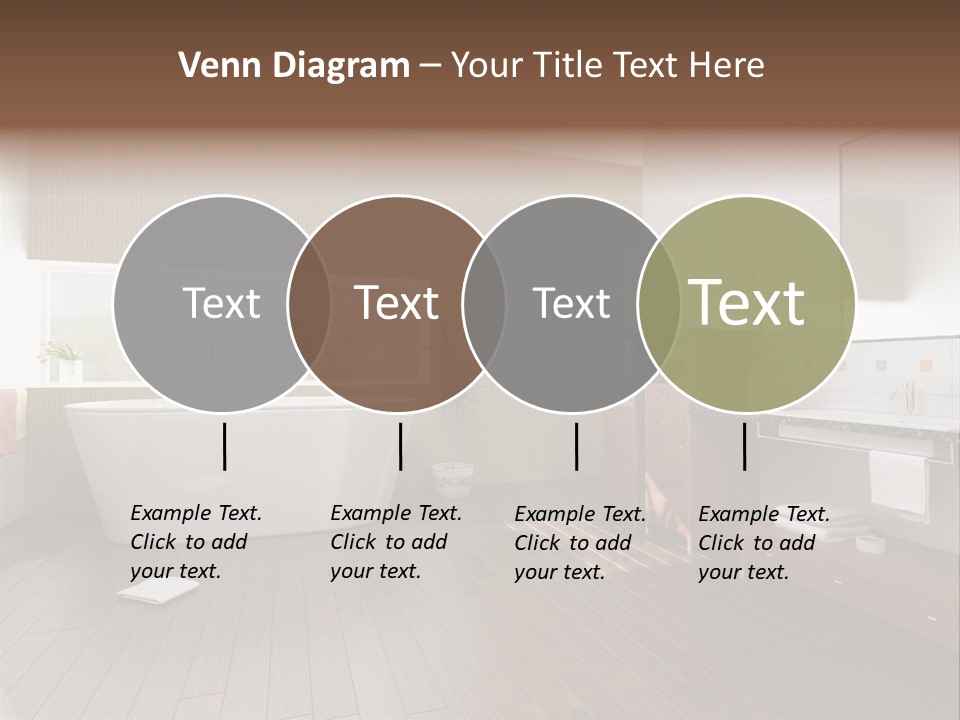 Venn Diagram – Your Title Text Here

Text

Text

Text

Text

Example Text. Click to add your text.

Example Text. Click to add your text.

Example Text. Click to add your text.

Example Text. Click to add your text.